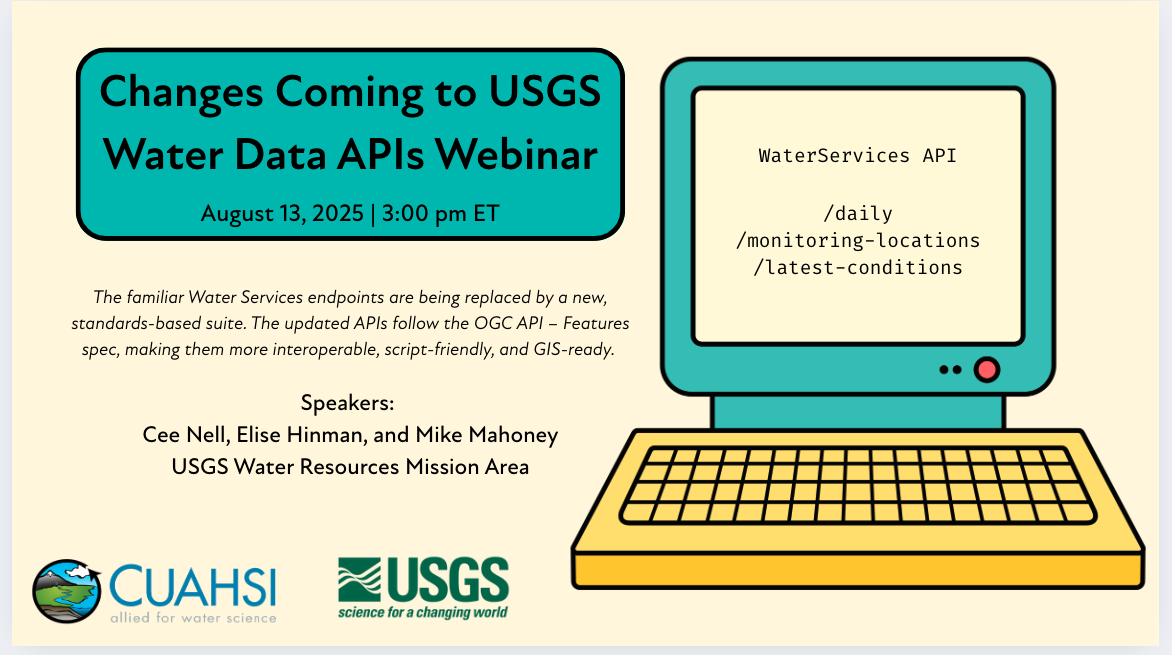 Changes Coming to USGS Water Data APIs Webinar

August 13, 2025 | 3:00 pm ET

The familiar Water Services endpoints are being replaced by a new, standards-based suite. The updated APIs follow the OGC API – Features spec, making them more interoperable, script-friendly, and GIS-ready.

Speakers:
Cee Nell, Elise Hinman, and Mike Mahoney
USGS Water Resources Mission Area

WaterServices API

/daily
/monitoring-locations
/latest-conditions

CUAHSI
allied for water science

USGS
science for a changing world